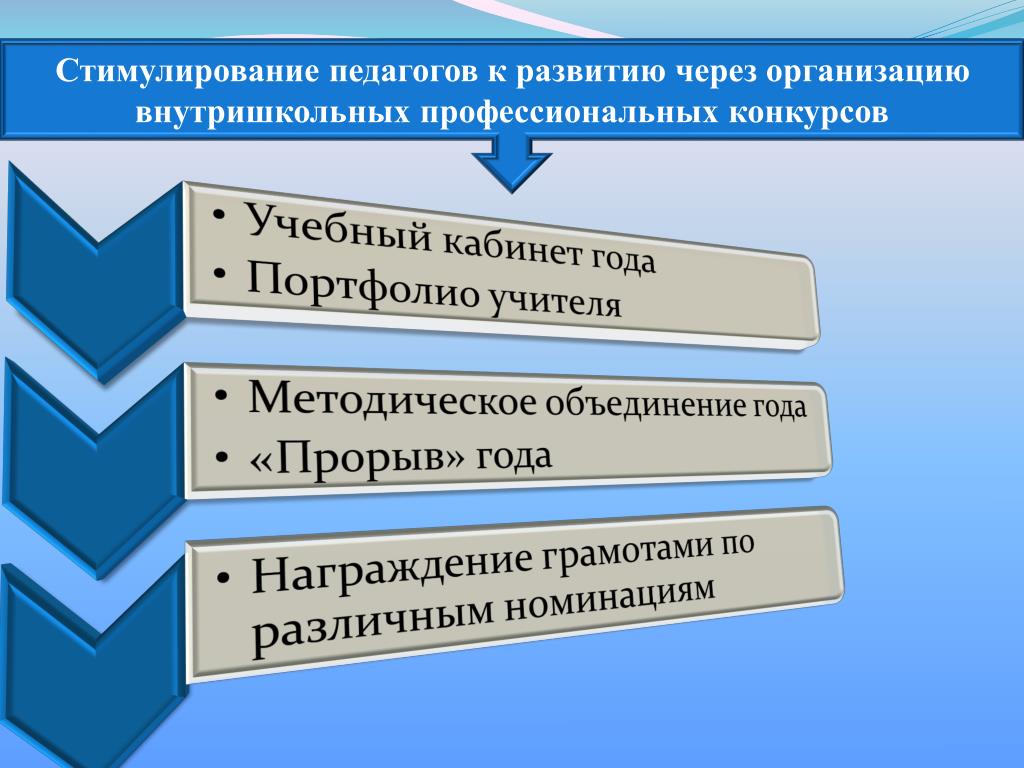 Стимулирование педагогов к развитию через организацию внутришкольных профессиональных конкурсов

• Учебный кабинет года
• Портфолио учителя

• Методическое объединение года
• «Прорыв» года

• Награждение грамотами по различным номинациям